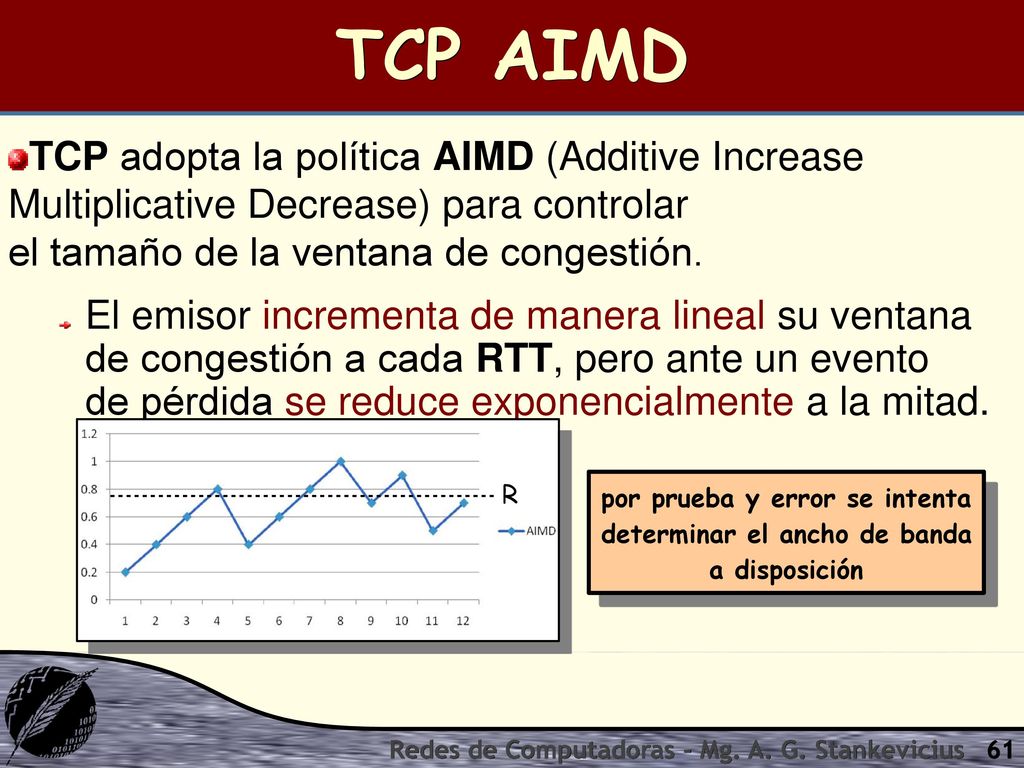 TCP AIMD

TCP adopta la política AIMD (Additive Increase Multiplicative Decrease) para controlar el tamaño de la ventana de congestión.

El emisor incrementa de manera lineal su ventana de congestión a cada RTT, pero ante un evento de pérdida se reduce exponencialmente a la mitad.

1.2
1
0.8
0.6
0.4
0.2
0
1 2 3 4 5 6 7 8 9 10 11 12
AIMD
R

por prueba y error se intenta determinar el ancho de banda a disposición

Redes de Computadoras - Mg. A. G. Stankevicius 61